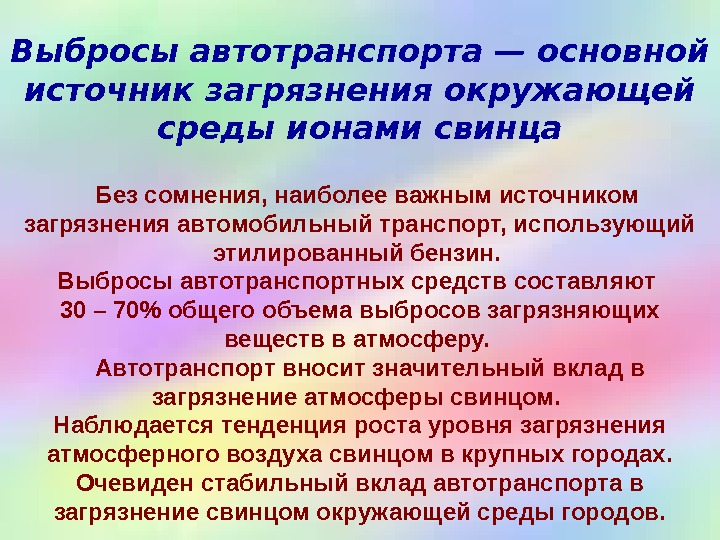 Выбросы автотранспорта — основной источник загрязнения окружающей среды ионами свинца

Без сомнения, наиболее важным источником загрязнения автомобильный транспорт, использующий этилированный бензин.
Выбросы автотранспортных средств составляют 30 – 70% общего объема выбросов загрязняющих веществ в атмосферу.
Автотранспорт вносит значительный вклад в загрязнение атмосферы свинцом.
Наблюдается тенденция роста уровня загрязнения атмосферного воздуха свинцом в крупных городах.
Очевиден стабильный вклад автотранспорта в загрязнение свинцом окружающей среды городов.